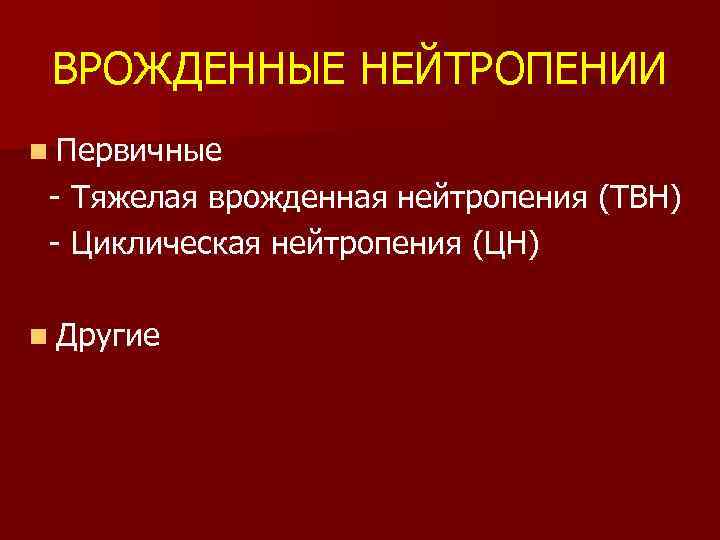 ВРОЖДЕННЫЕ НЕЙТРОПЕНИИ

Первичные
- Тяжелая врожденная нейтропения (ТВН)
- Циклическая нейтропения (ЦН)

Другие